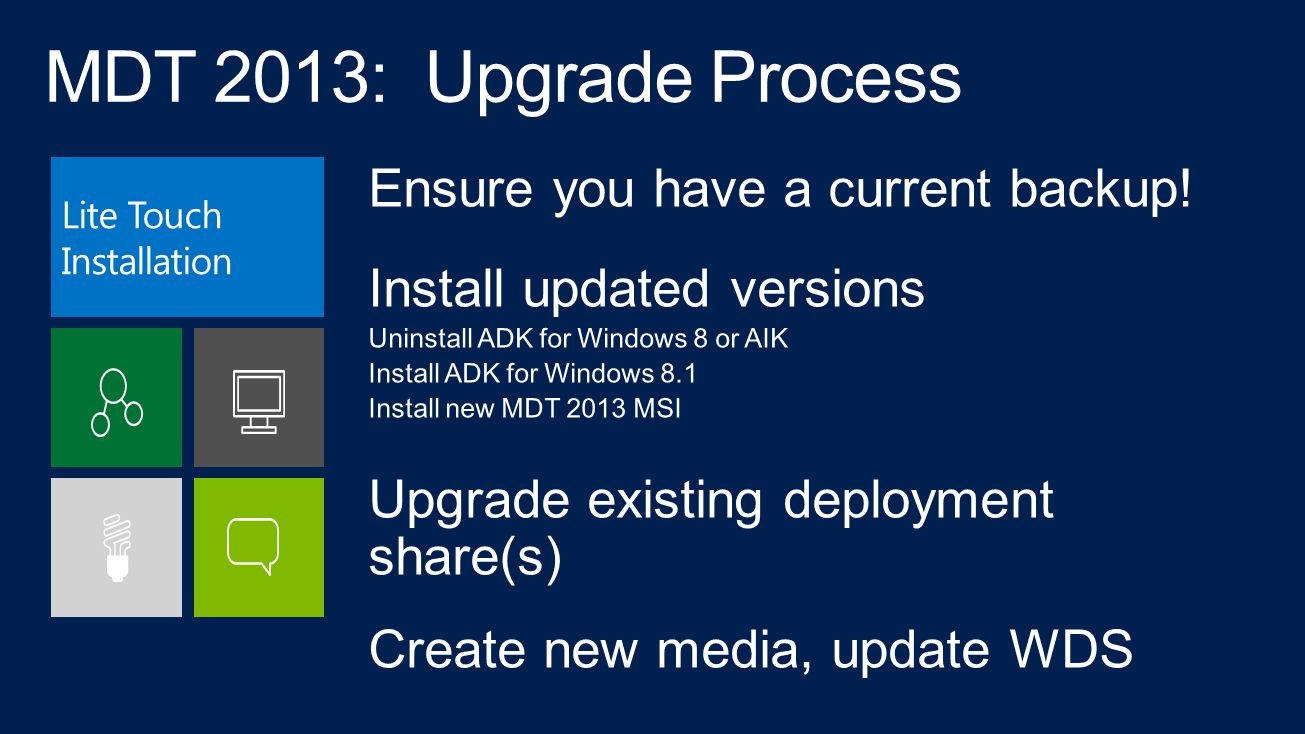 MDT 2013: Upgrade Process

Lite Touch Installation

Ensure you have a current backup!

Install updated versions
Uninstall ADK for Windows 8 or AIK
Install ADK for Windows 8.1
Install new MDT 2013 MSI

Upgrade existing deployment share(s)

Create new media, update WDS